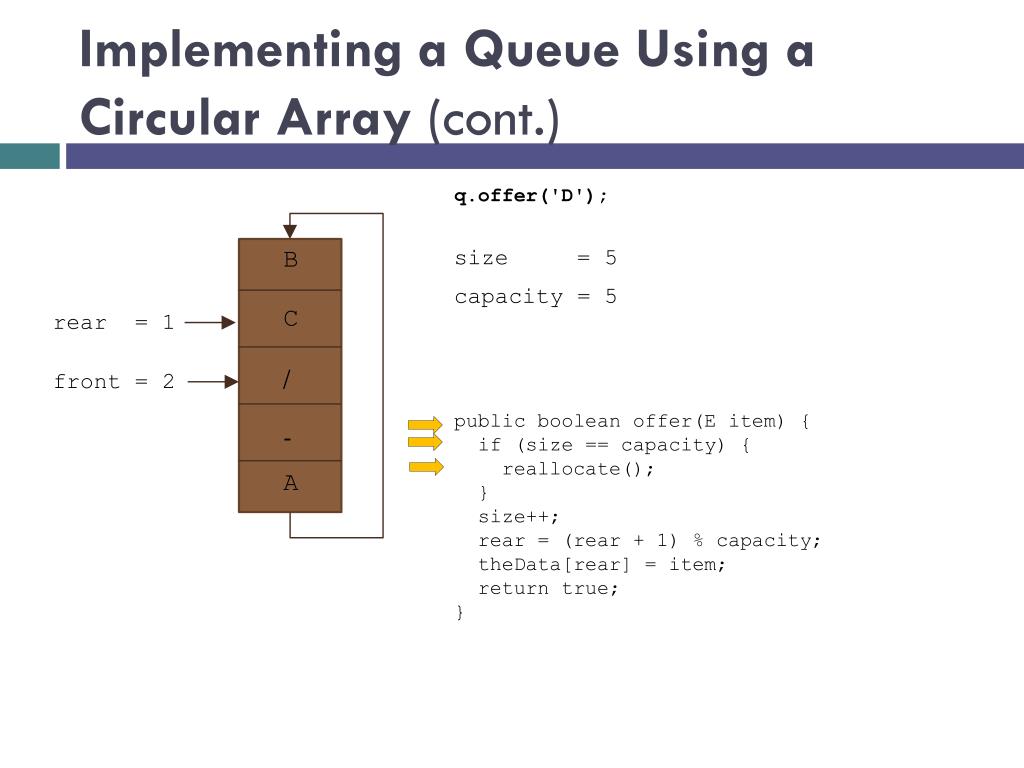 Implementing a Queue Using a Circular Array (cont.)

q.offer('D');

size = 5

capacity = 5

rear = 1

front = 2

B
C
/
-
A

public boolean offer(E item) {
  if (size == capacity) {
    reallocate();
  }
  size++;
  rear = (rear + 1) % capacity;
  theData[rear] = item;
  return true;
}